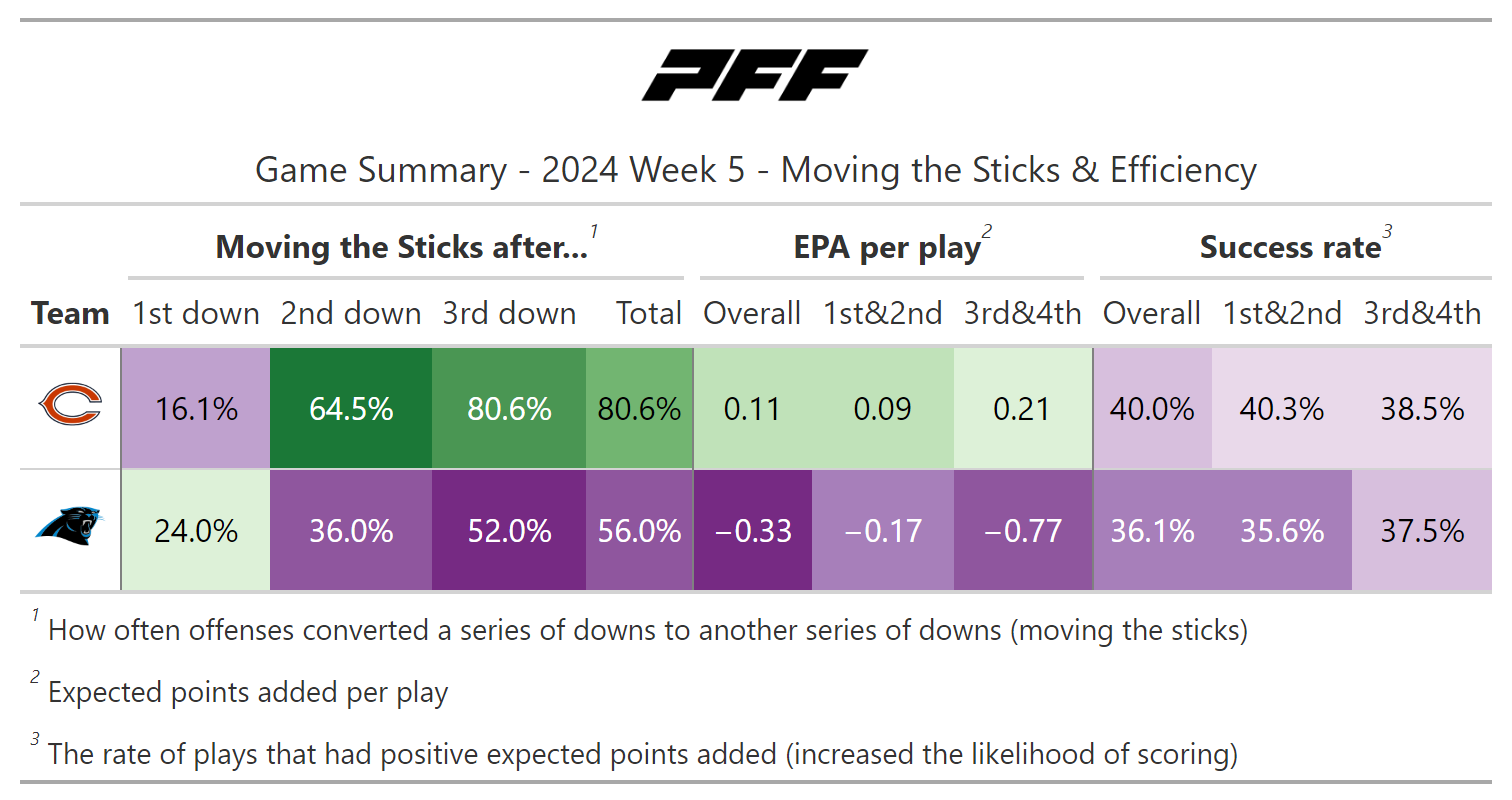 PFF

Game Summary - 2024 Week 5 - Moving the Sticks & Efficiency

| | Moving the Sticks after...$^1$ | | | | EPA per play$^2$ | | | Success rate$^3$ | | |
|---|---|---|---|---|---|---|---|---|---|---|
| Team | 1st down | 2nd down | 3rd down | Total | Overall | 1st&2nd | 3rd&4th | Overall | 1st&2nd | 3rd&4th |
| | 16.1% | 64.5% | 80.6% | 80.6% | 0.11 | 0.09 | 0.21 | 40.0% | 40.3% | 38.5% |
| | 24.0% | 36.0% | 52.0% | 56.0% | −0.33 | −0.17 | −0.77 | 36.1% | 35.6% | 37.5% |

$^1$ How often offenses converted a series of downs to another series of downs (moving the sticks)

$^2$ Expected points added per play

$^3$ The rate of plays that had positive expected points added (increased the likelihood of scoring)